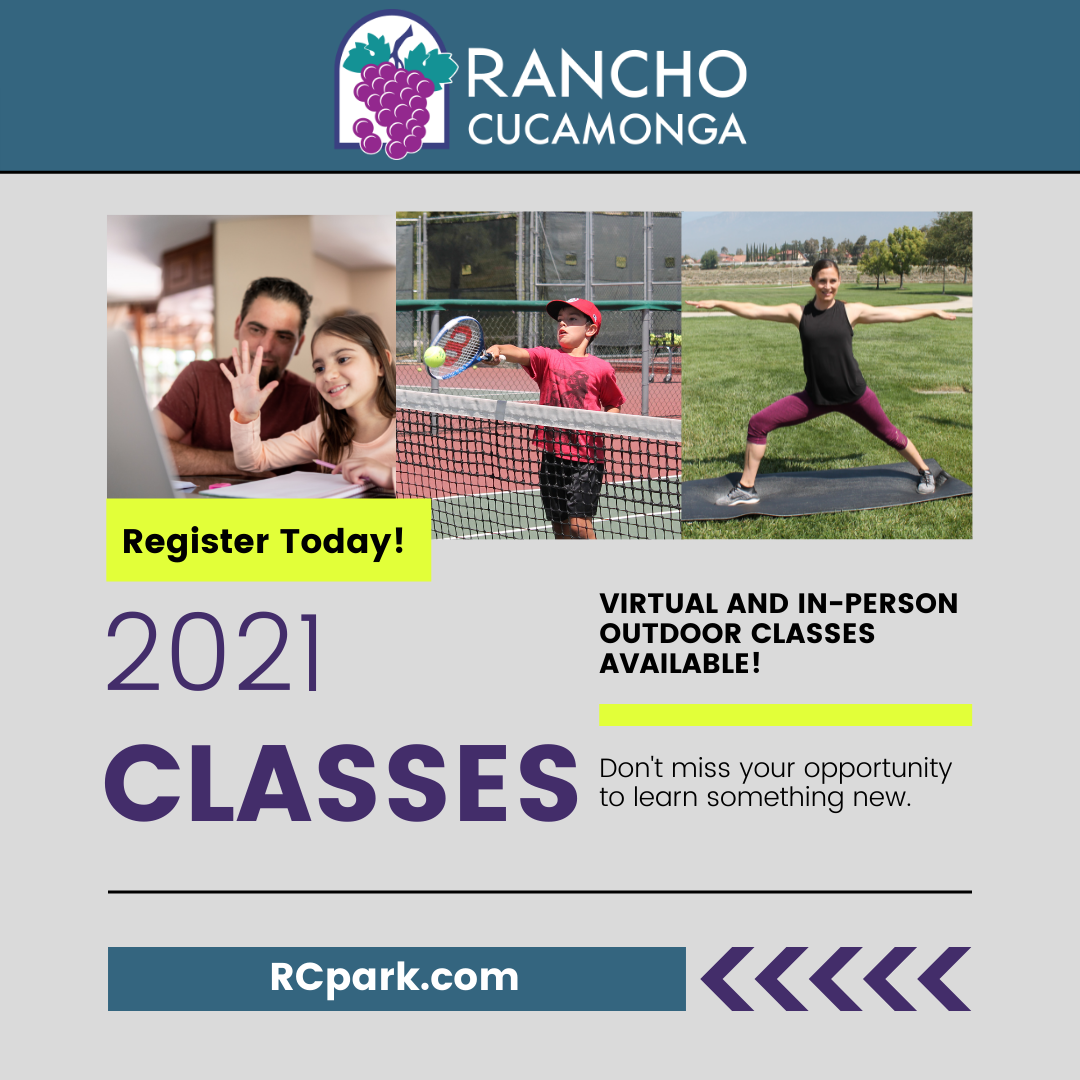 RANCHO CUCAMONGA

Register Today!

2021

CLASSES

VIRTUAL AND IN-PERSON OUTDOOR CLASSES AVAILABLE!

Don't miss your opportunity to learn something new.

RCpark.com